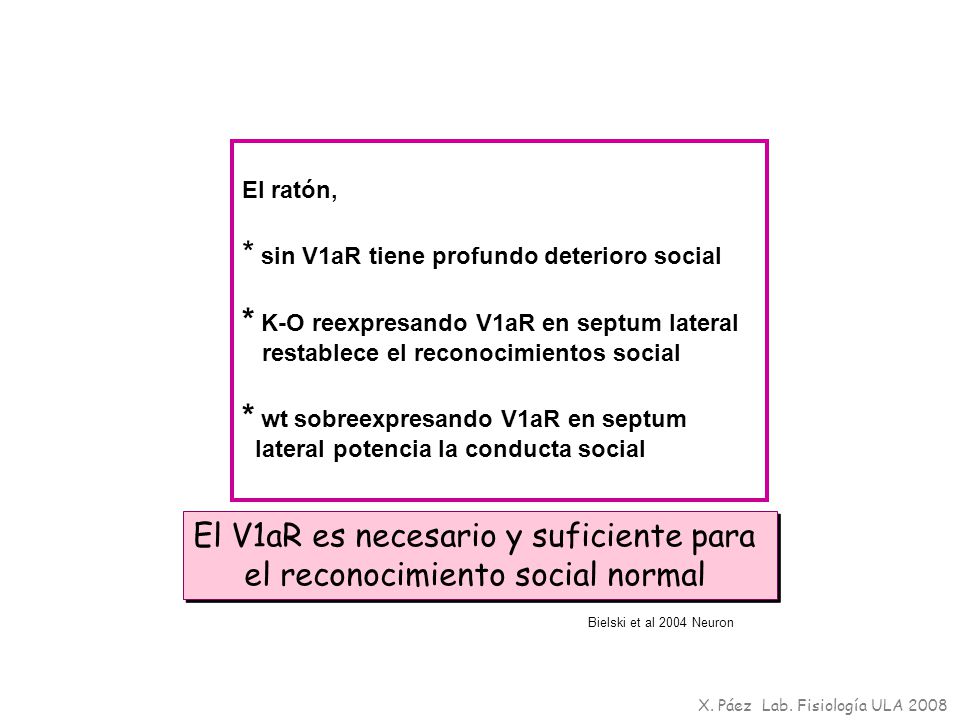 El ratón,

* sin V1aR tiene profundo deterioro social

* K-O reexpresando V1aR en septum lateral restablece el reconocimientos social

* wt sobreexpresando V1aR en septum lateral potencia la conducta social

El V1aR es necesario y suficiente para el reconocimiento social normal

Bielski et al 2004 Neuron

X. Páez Lab. Fisiología ULA 2008